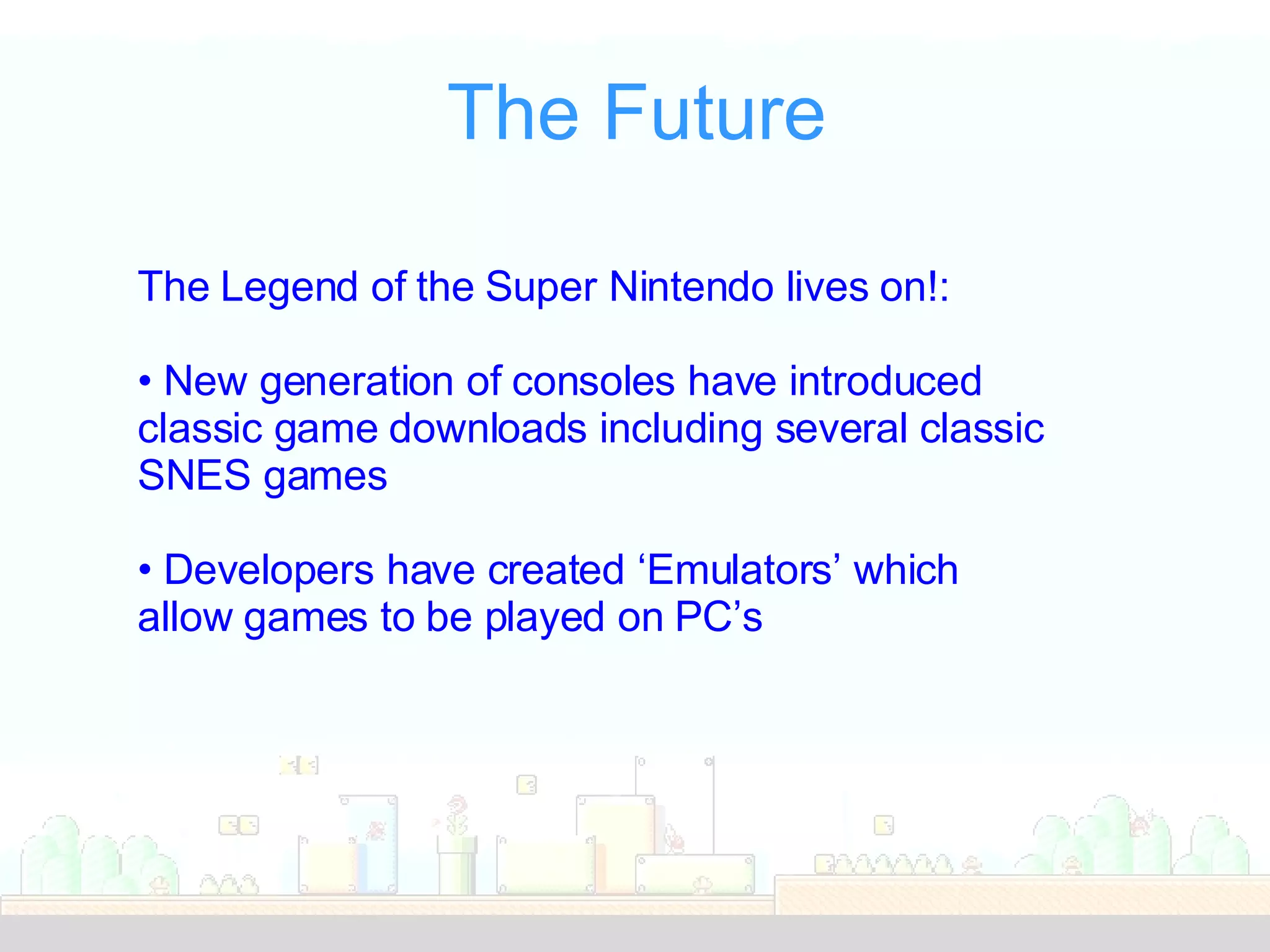 The Future

The Legend of the Super Nintendo lives on!:

• New generation of consoles have introduced classic game downloads including several classic SNES games

• Developers have created ‘Emulators’ which allow games to be played on PC’s